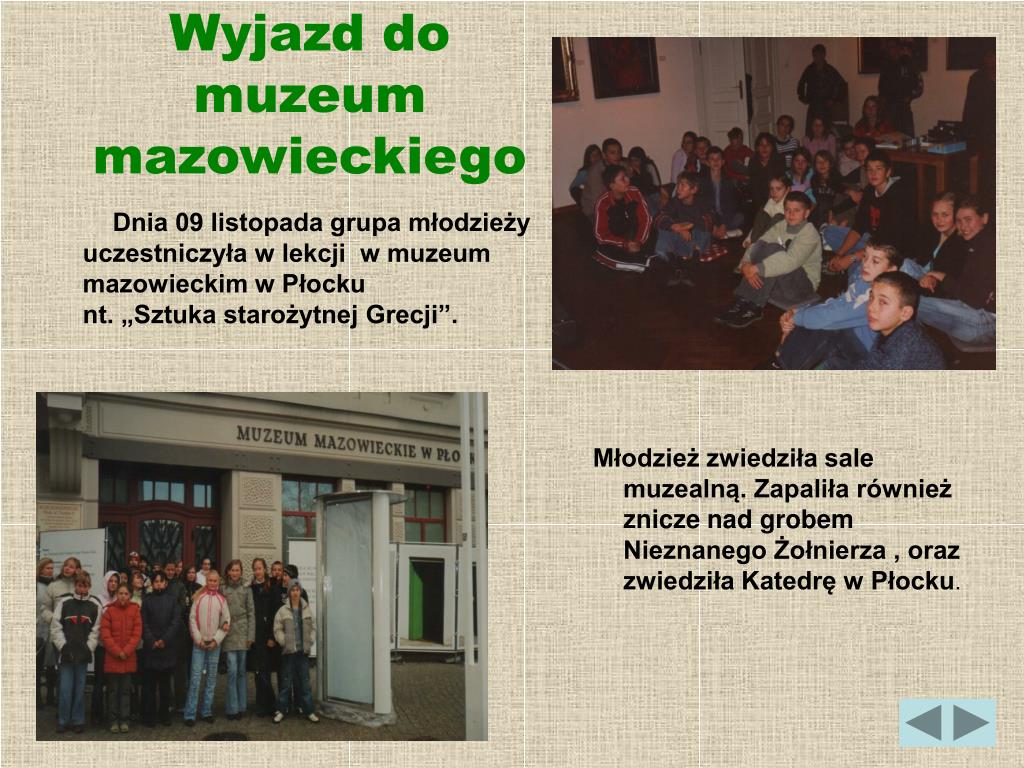 Wyjazd do muzeum mazowieckiego

Dnia 09 listopada grupa młodzieży uczestniczyła w lekcji w muzeum mazowieckim w Płocku nt. „Sztuka starożytnej Grecji”.

MUZEUM MAZOWIECKIE W PŁO

Młodzież zwiedziła sale muzealną. Zapaliła również znicze nad grobem Nieznanego Żołnierza , oraz zwiedziła Katedrę w Płocku.